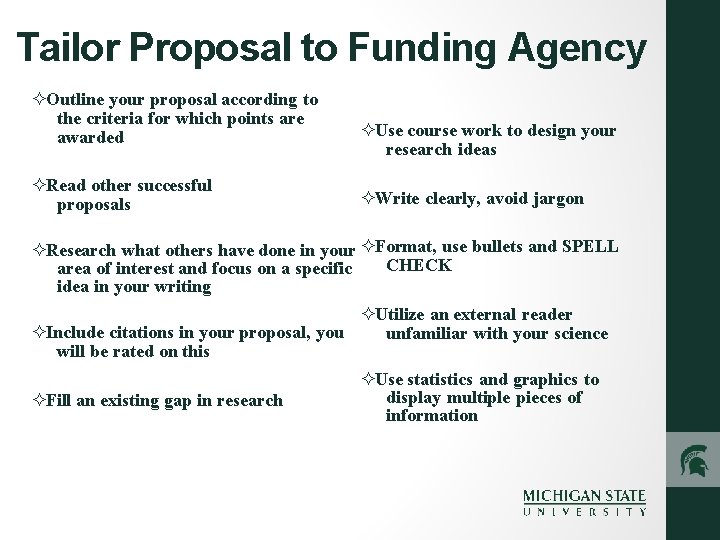 Tailor Proposal to Funding Agency

✧Outline your proposal according to the criteria for which points are awarded

✧Read other successful proposals

✧Research what others have done in your area of interest and focus on a specific idea in your writing

✧Include citations in your proposal, you will be rated on this

✧Fill an existing gap in research

✧Use course work to design your research ideas

✧Write clearly, avoid jargon

✧Format, use bullets and SPELL CHECK

✧Utilize an external reader unfamiliar with your science

✧Use statistics and graphics to display multiple pieces of information

MICHIGAN STATE
UNIVERSITY